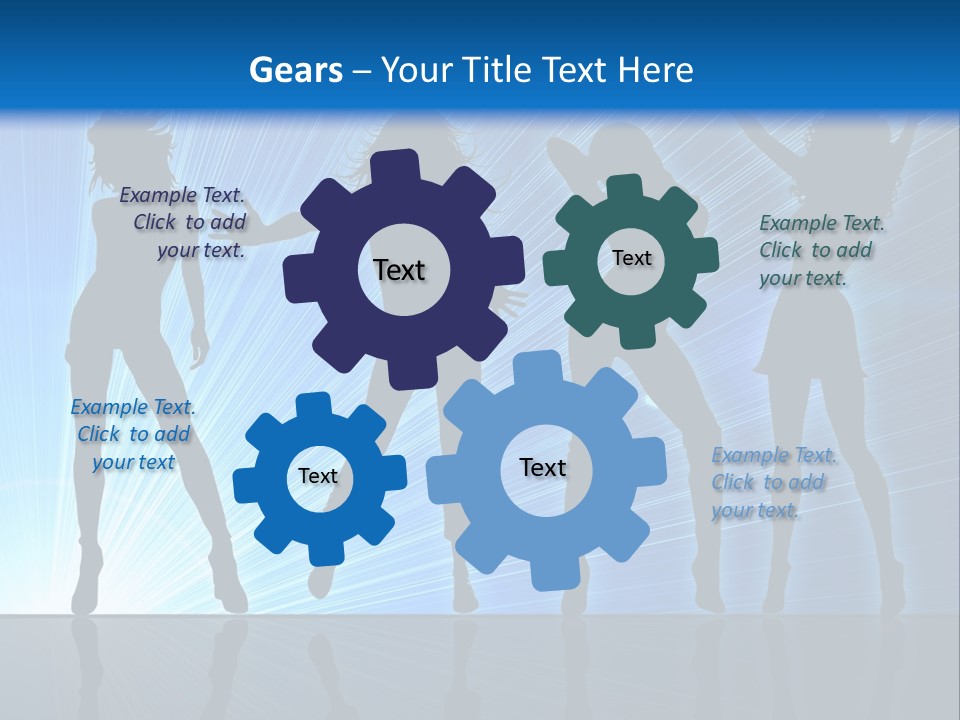 Gears – Your Title Text Here

Example Text. Click to add your text.

Text

Text

Example Text. Click to add your text.

Example Text. Click to add your text

Text

Text

Example Text. Click to add your text.